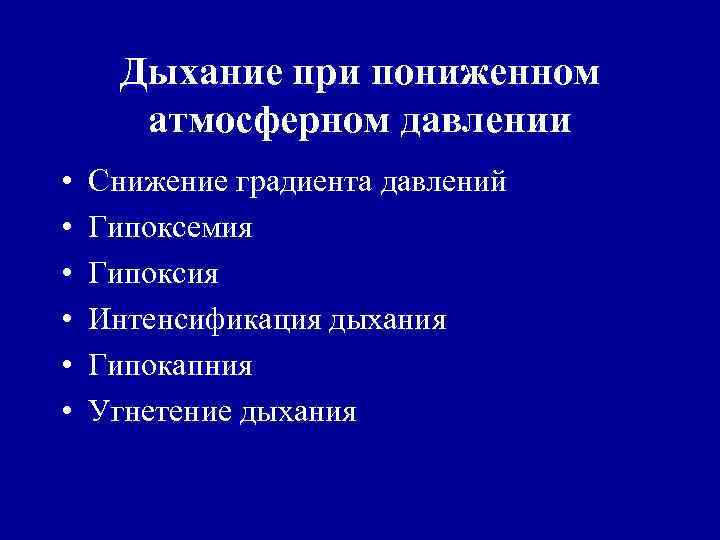 Дыхание при пониженном атмосферном давлении

• Снижение градиента давлений
• Гипоксемия
• Гипоксия
• Интенсификация дыхания
• Гипокапния
• Угнетение дыхания